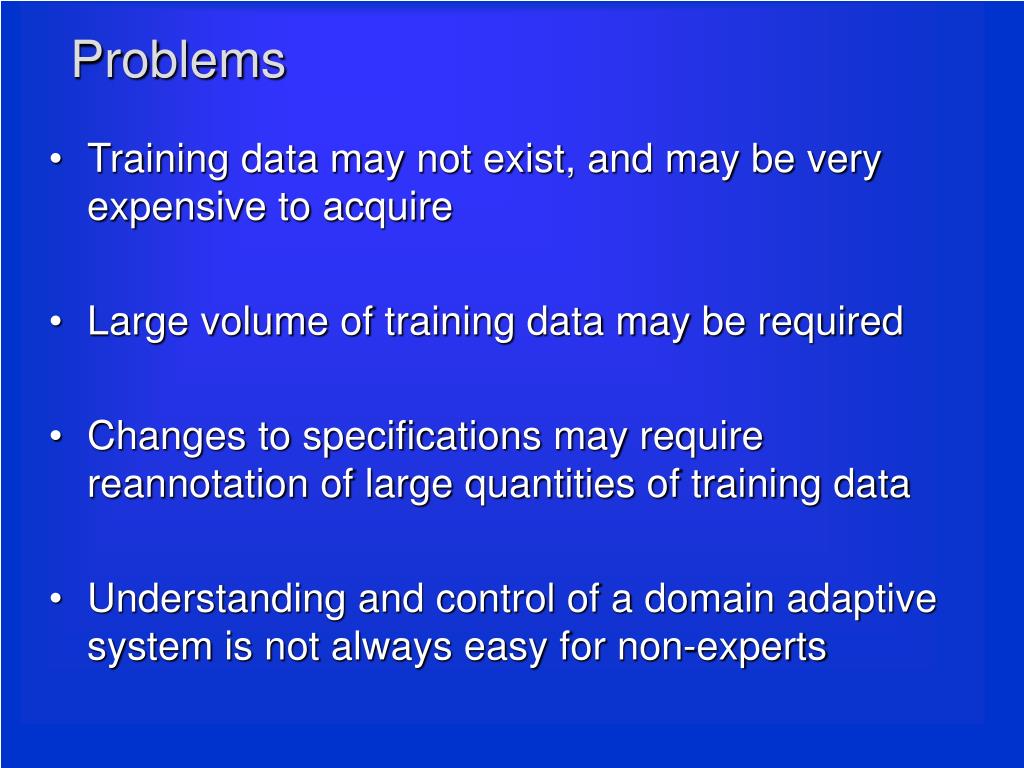 Problems

• Training data may not exist, and may be very expensive to acquire

• Large volume of training data may be required

• Changes to specifications may require reannotation of large quantities of training data

• Understanding and control of a domain adaptive system is not always easy for non-experts